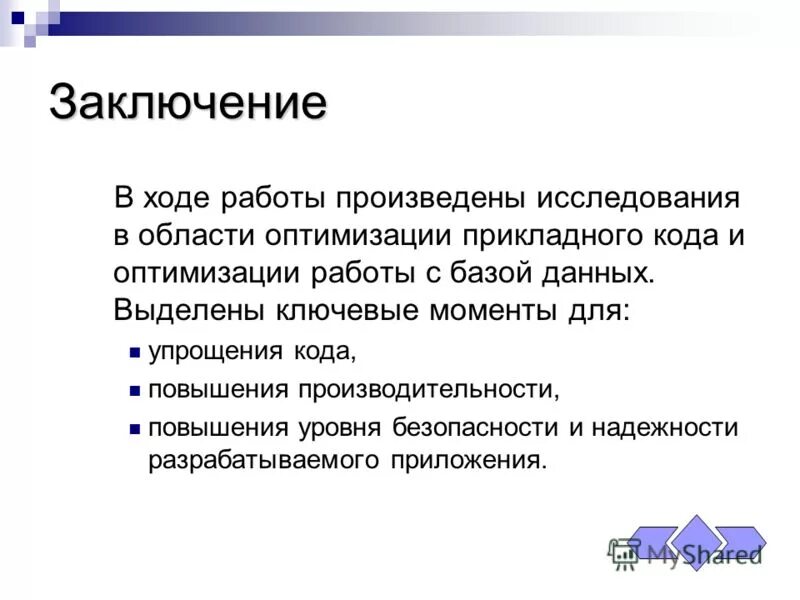 Заключение

В ходе работы произведены исследования в области оптимизации прикладного кода и оптимизации работы с базой данных. Выделены ключевые моменты для:

упрощения кода,

повышения производительности,

повышения уровня безопасности и надежности разрабатываемого приложения.

MyShared